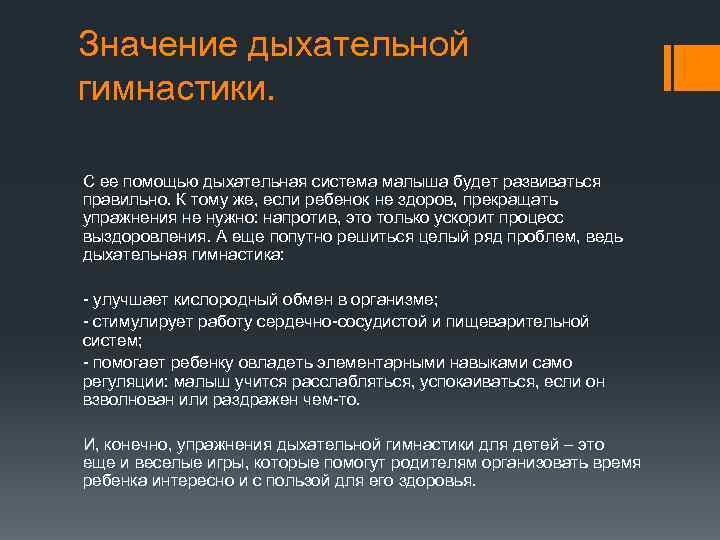 Значение дыхательной гимнастики.

С ее помощью дыхательная система малыша будет развиваться правильно. К тому же, если ребенок не здоров, прекращать упражнения не нужно: напротив, это только ускорит процесс выздоровления. А еще попутно решиться целый ряд проблем, ведь дыхательная гимнастика:

- улучшает кислородный обмен в организме;

- стимулирует работу сердечно-сосудистой и пищеварительной систем;

- помогает ребенку овладеть элементарными навыками само регуляции: малыш учится расслабляться, успокаиваться, если он взволнован или раздражен чем-то.

И, конечно, упражнения дыхательной гимнастики для детей – это еще и веселые игры, которые помогут родителям организовать время ребенка интересно и с пользой для его здоровья.